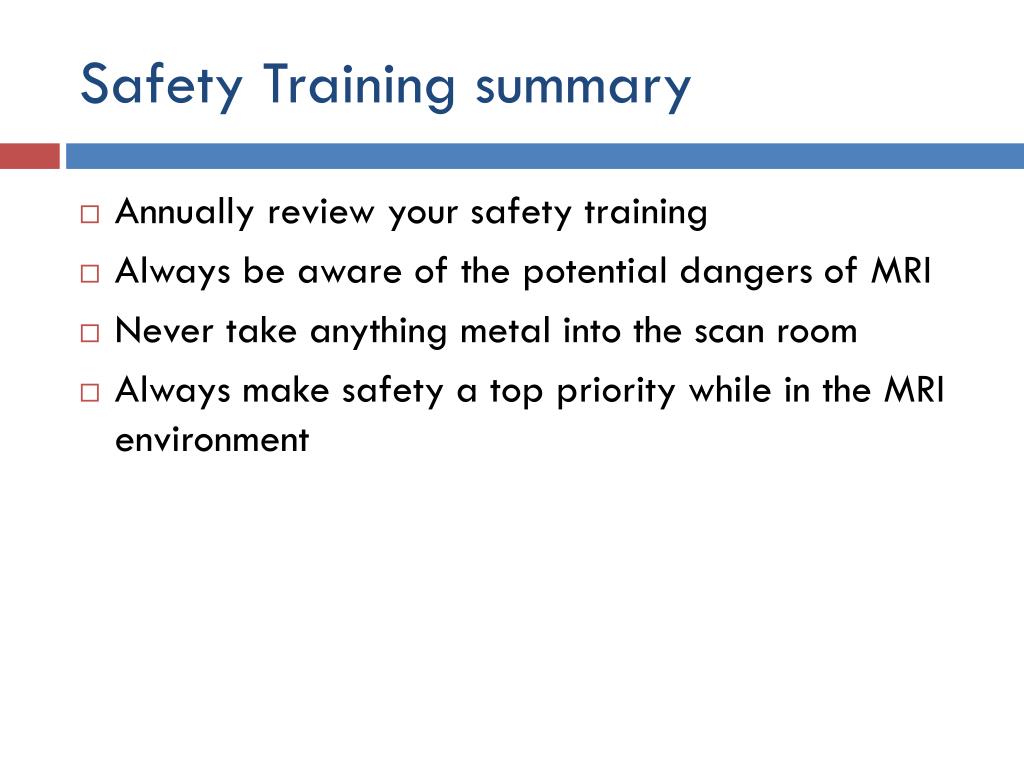 Safety Training summary

□ Annually review your safety training
□ Always be aware of the potential dangers of MRI
□ Never take anything metal into the scan room
□ Always make safety a top priority while in the MRI environment